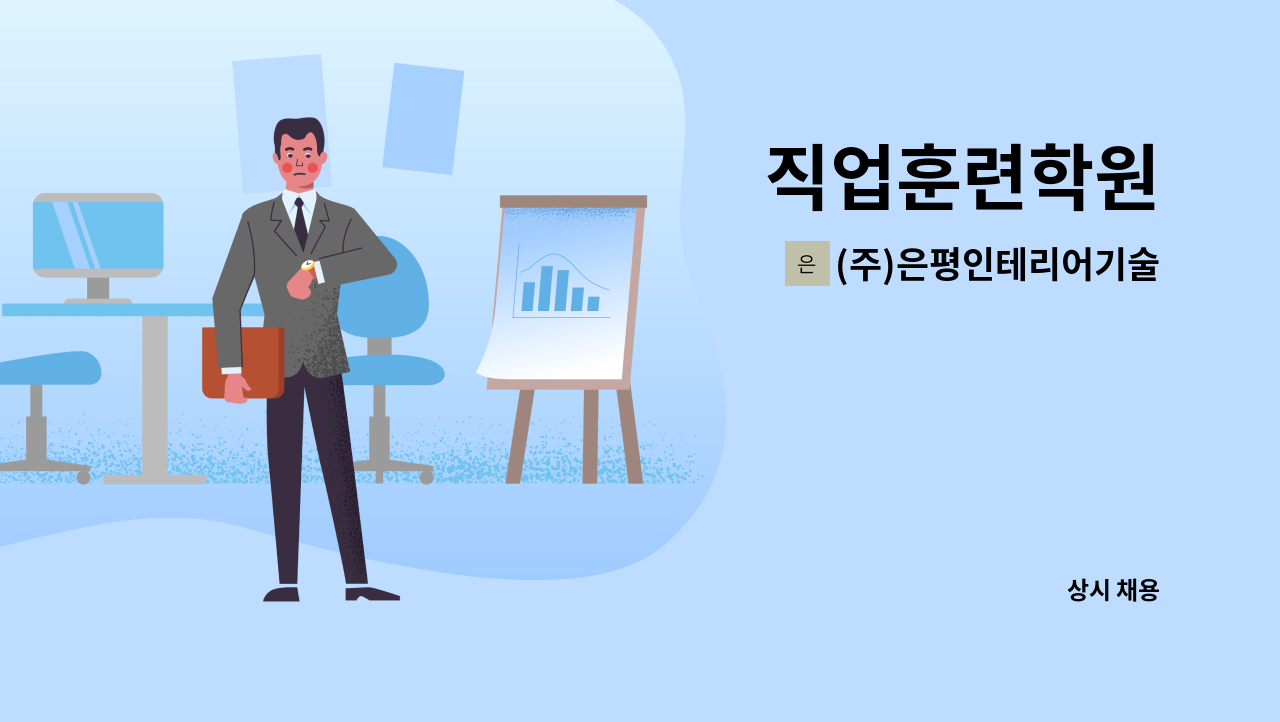 직업훈련학원

은 (주)은평인테리어기술

상시 채용